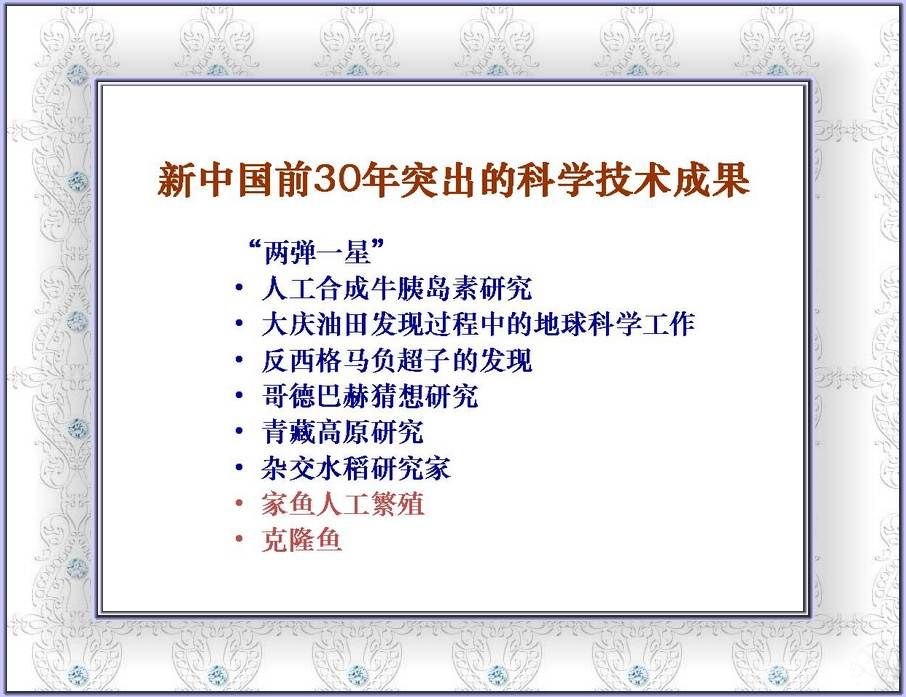 新中国前30年突出的科学技术成果

“两弹一星”
• 人工合成牛胰岛素研究
• 大庆油田发现过程中的地球科学工作
• 反西格马负超子的发现
• 哥德巴赫猜想研究
• 青藏高原研究
• 杂交水稻研究家
• 家鱼人工繁殖
• 克隆鱼